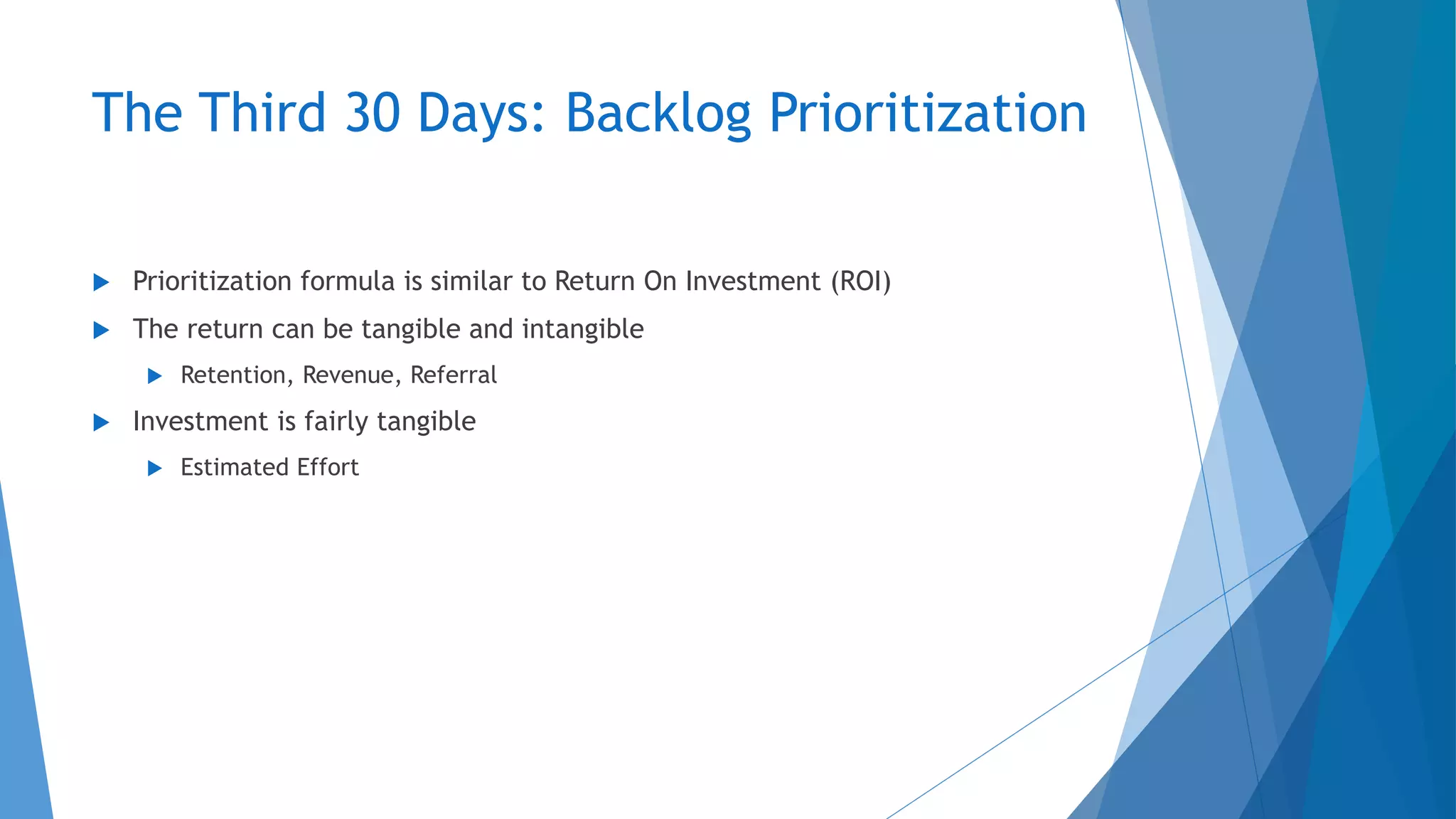 The Third 30 Days: Backlog Prioritization

Prioritization formula is similar to Return On Investment (ROI)

The return can be tangible and intangible

Retention, Revenue, Referral

Investment is fairly tangible

Estimated Effort